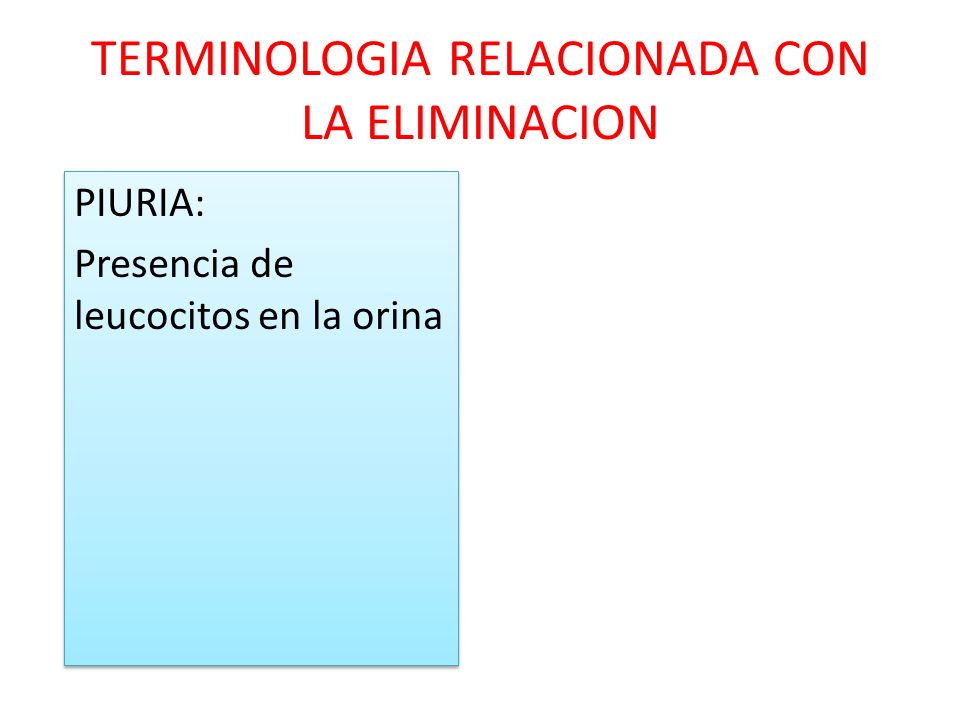 TERMINOLOGIA RELACIONADA CON LA ELIMINACION

PIURIA:

Presencia de leucocitos en la orina